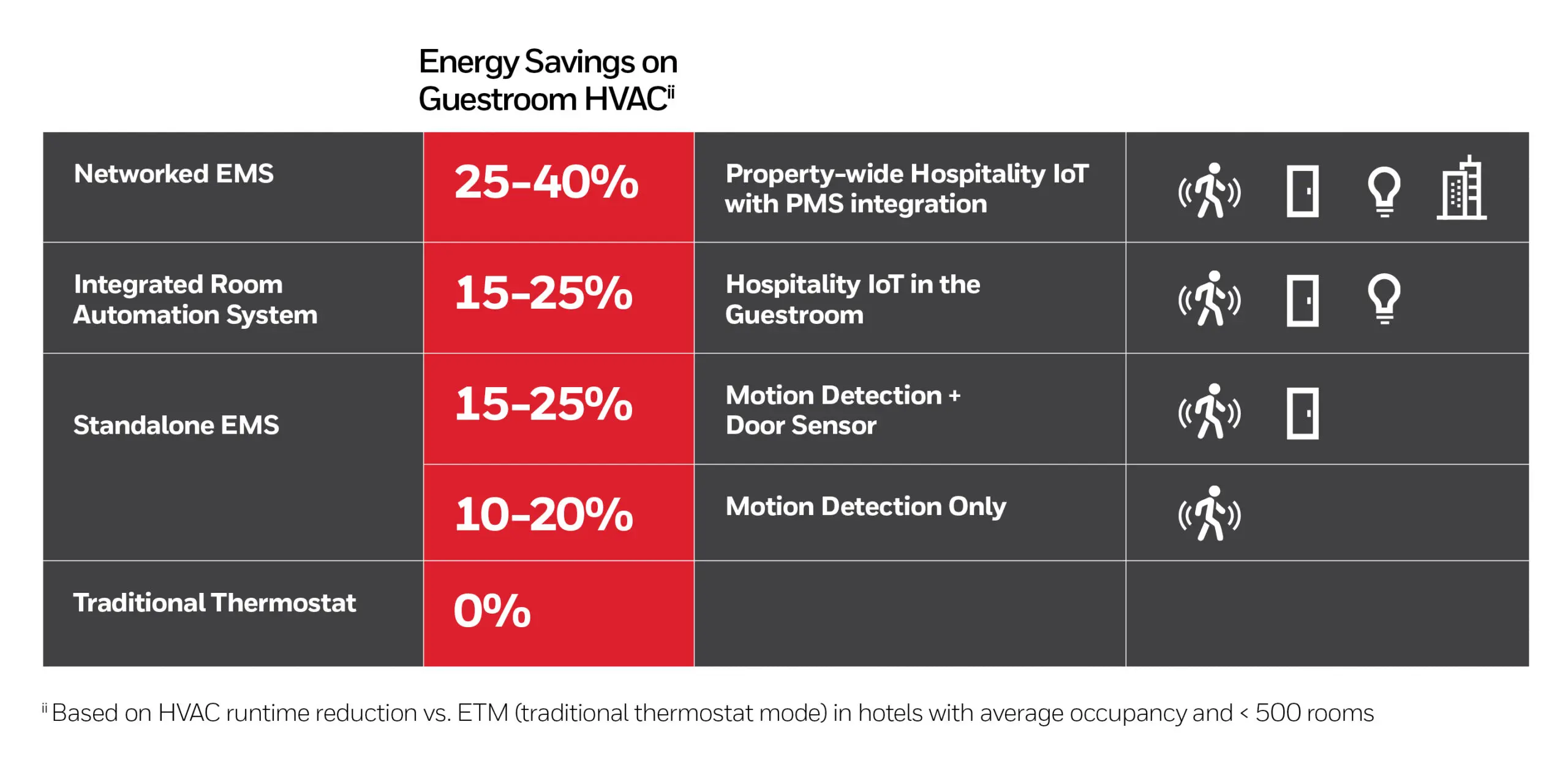 |  | Energy Savings on Guestroom HVAC$^{ii}$ |  |  |
|---|---|---|---|
| Networked EMS | 25-40% | Property-wide Hospitality IoT with PMS integration |  |
| Integrated Room Automation System | 15-25% | Hospitality IoT in the Guestroom |  |
| Standalone EMS | 15-25% | Motion Detection + Door Sensor |  |
|  | 10-20% | Motion Detection Only |  |
| Traditional Thermostat | 0% |  |  |

$^{ii}$ Based on HVAC runtime reduction vs. ETM (traditional thermostat mode) in hotels with average occupancy and < 500 rooms